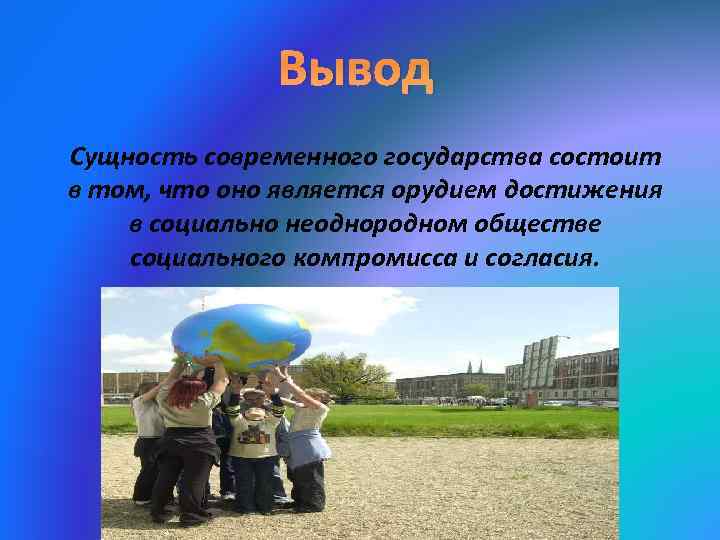 Вывод

Сущность современного государства состоит в том, что оно является орудием достижения в социально неоднородном обществе социального компромисса и согласия.